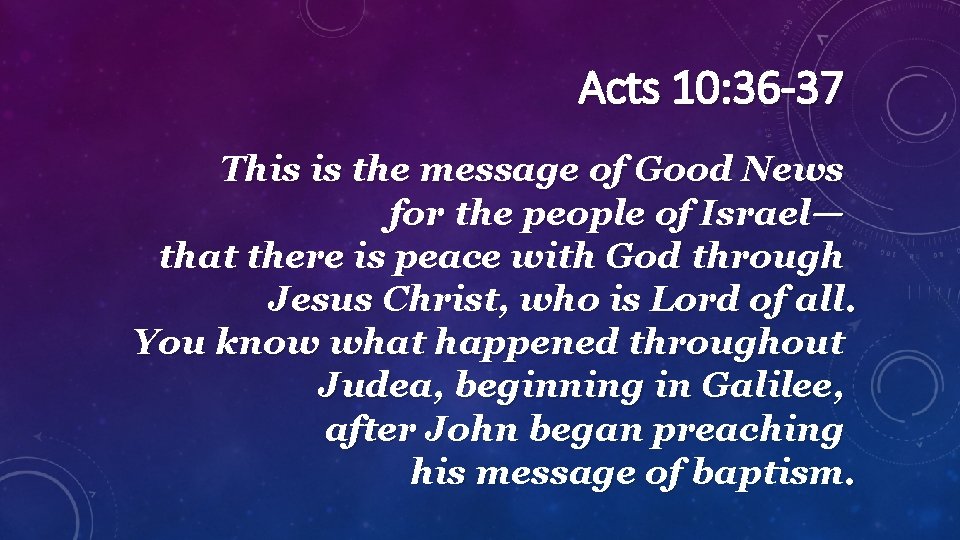 Acts 10:36-37

This is the message of Good News for the people of Israel— that there is peace with God through Jesus Christ, who is Lord of all. You know what happened throughout Judea, beginning in Galilee, after John began preaching his message of baptism.